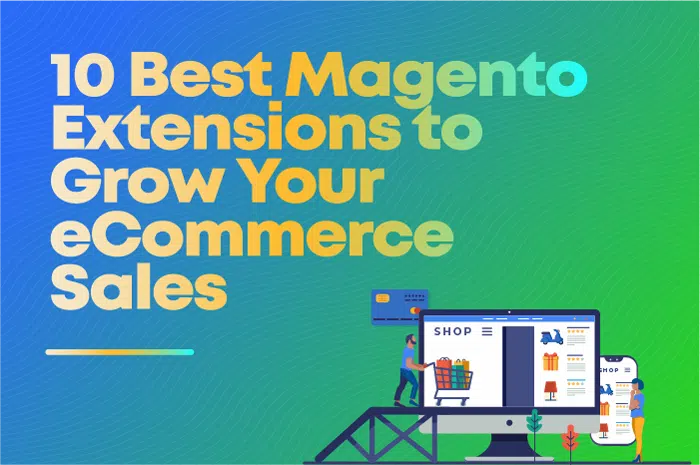 10 Best Magento Extensions to Grow Your eCommerce Sales

SHOP

SHOP